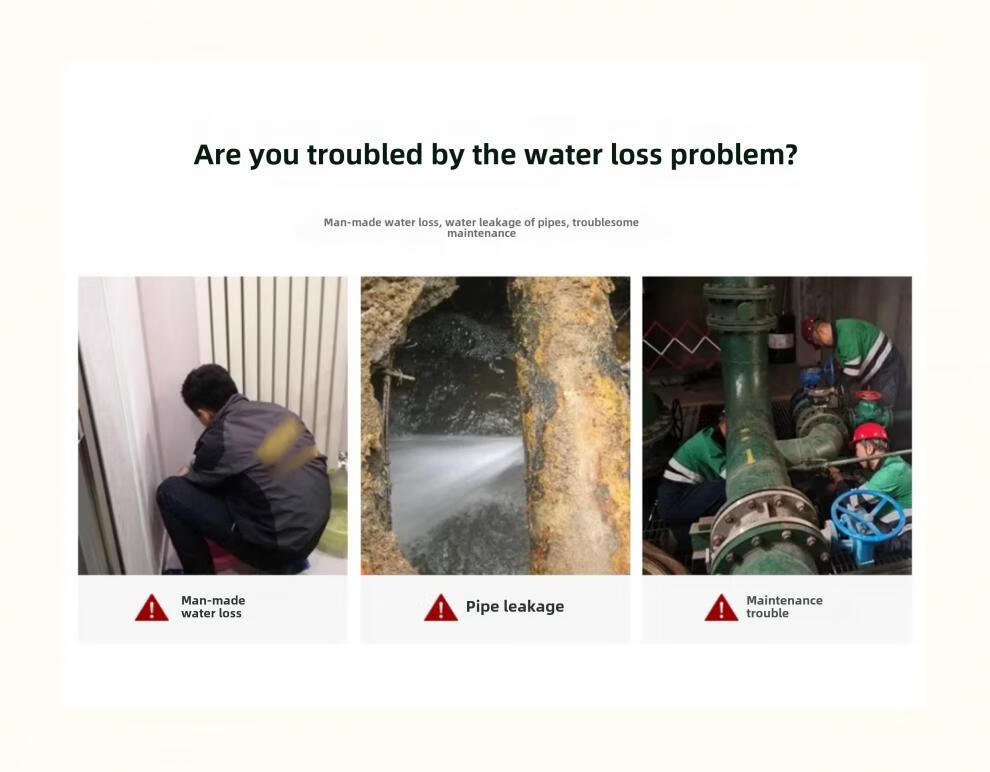 Are you troubled by the water loss problem?

Man-made water loss, water leakage of pipes, troublesome maintenance

Man-made water loss

Pipe leakage

Maintenance trouble